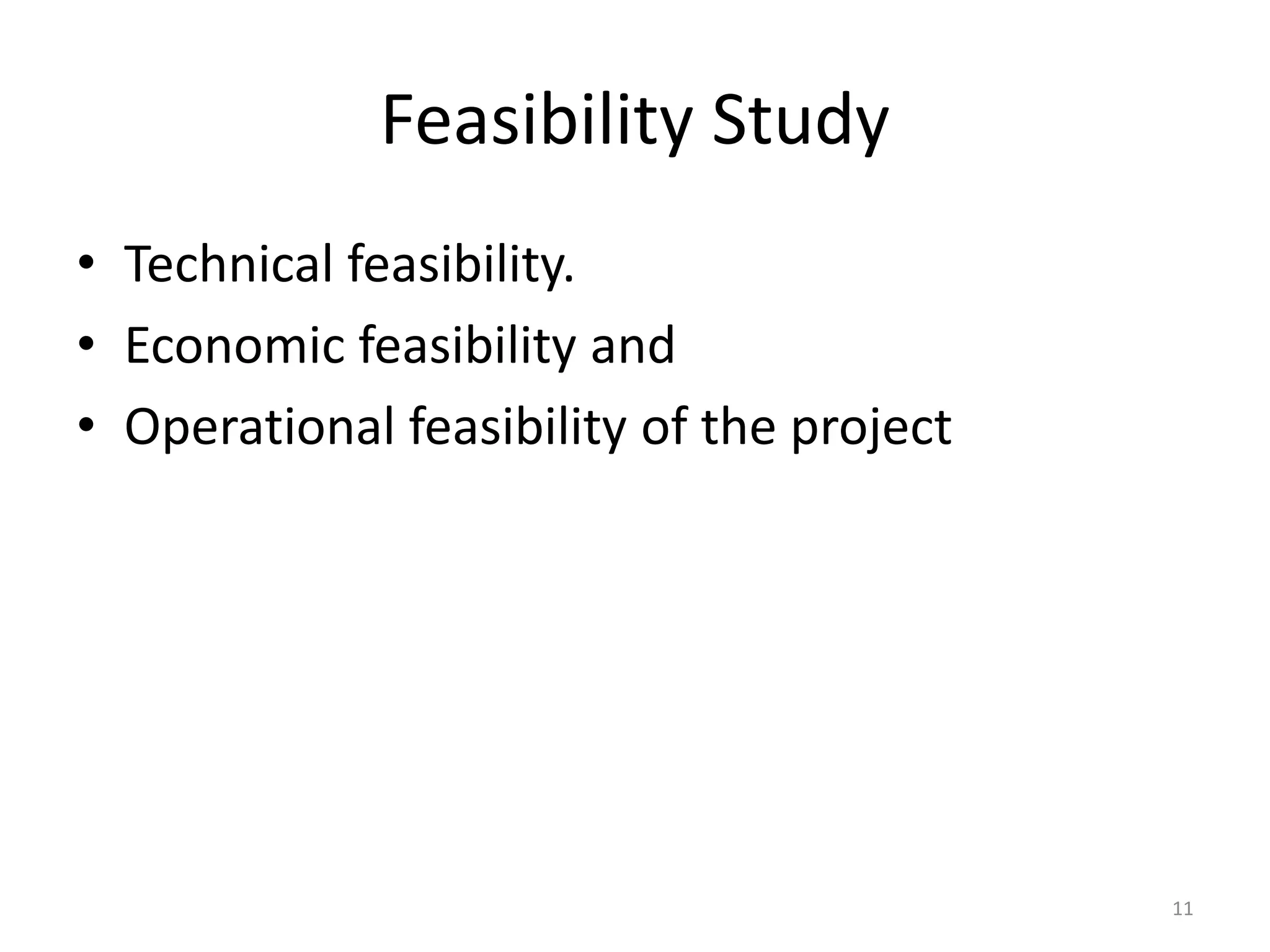 Feasibility Study

• Technical feasibility.
• Economic feasibility and
• Operational feasibility of the project

11